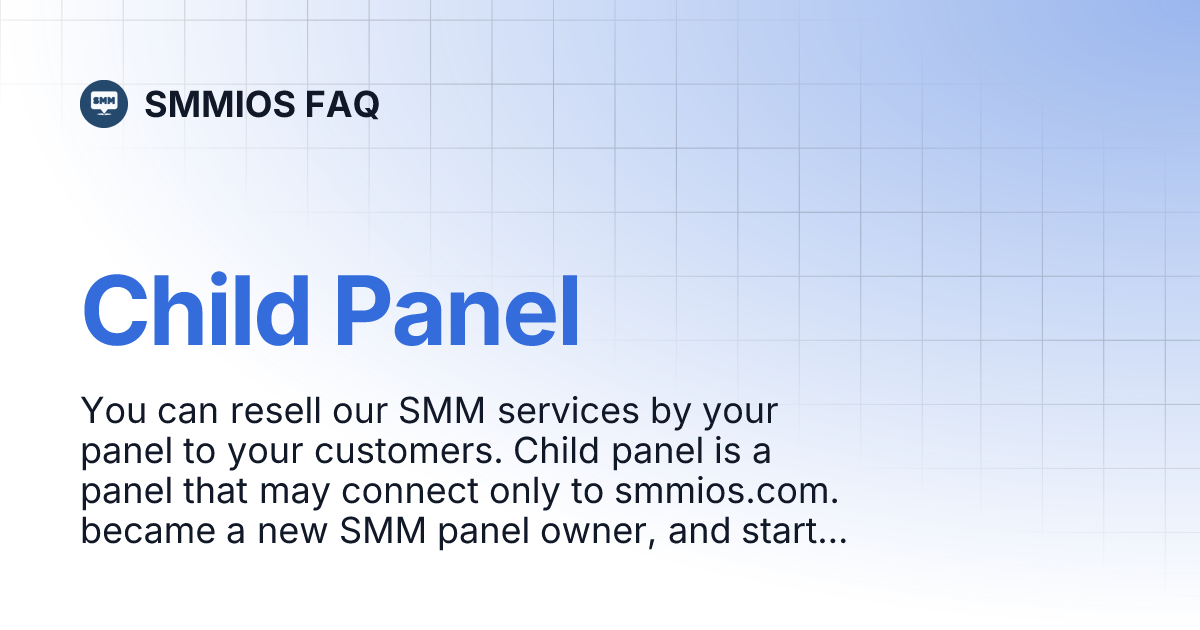 SMM

SMMIOS FAQ

Child Panel

You can resell our SMM services by your panel to your customers. Child panel is a panel that may connect only to smmios.com. became a new SMM panel owner, and start...